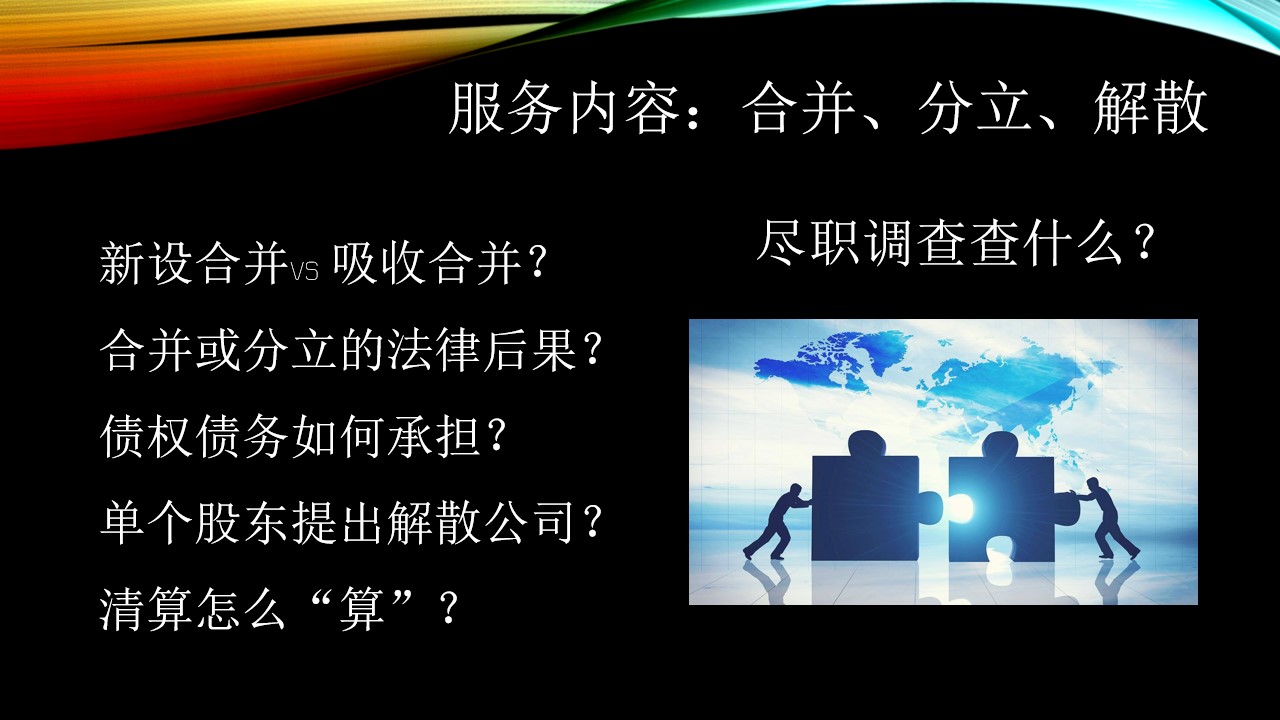 服务内容：合并、分立、解散

新设合并VS 吸收合并？

合并或分立的法律后果？

债权债务如何承担？

单个股东提出解散公司？

清算怎么“算”？

尽职调查查什么？